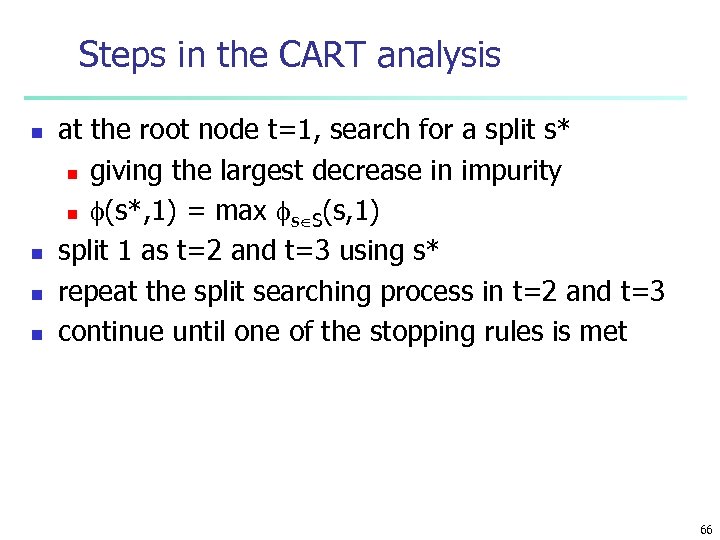 Steps in the CART analysis

- at the root node t=1, search for a split s*
  - giving the largest decrease in impurity
  - $\phi(s^*,1) = \max \phi_{s \in S}(s,1)$
- split 1 as t=2 and t=3 using s*
- repeat the split searching process in t=2 and t=3
- continue until one of the stopping rules is met

66